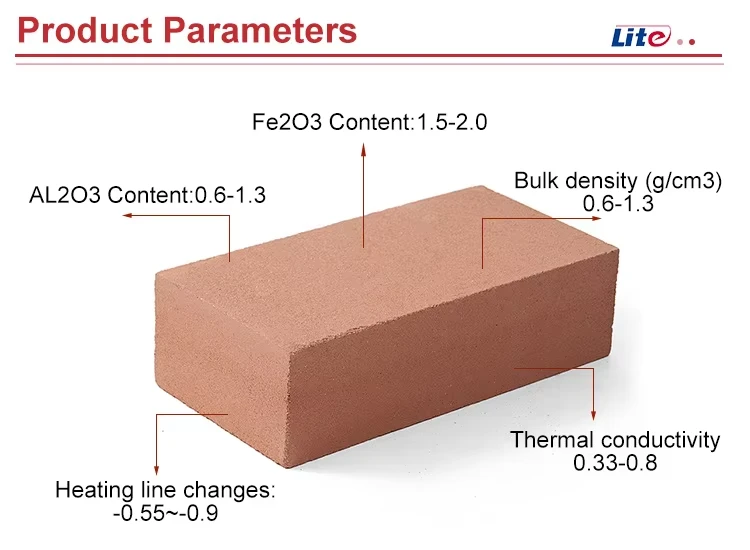 Product Parameters

Lite

Fe2O3 Content:1.5-2.0

AL2O3 Content:0.6-1.3

Bulk density (g/cm3)
0.6-1.3

Thermal conductivity
0.33-0.8

Heating line changes:
-0.55~-0.9